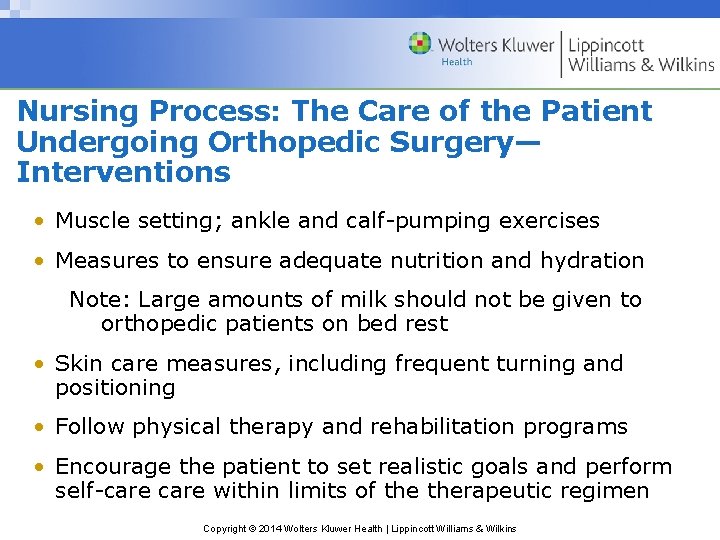 Wolters Kluwer Health | Lippincott Williams & Wilkins

Nursing Process: The Care of the Patient Undergoing Orthopedic Surgery—Interventions

• Muscle setting; ankle and calf-pumping exercises

• Measures to ensure adequate nutrition and hydration

Note: Large amounts of milk should not be given to orthopedic patients on bed rest

• Skin care measures, including frequent turning and positioning

• Follow physical therapy and rehabilitation programs

• Encourage the patient to set realistic goals and perform self-care care within limits of the therapeutic regimen

Copyright © 2014 Wolters Kluwer Health | Lippincott Williams & Wilkins